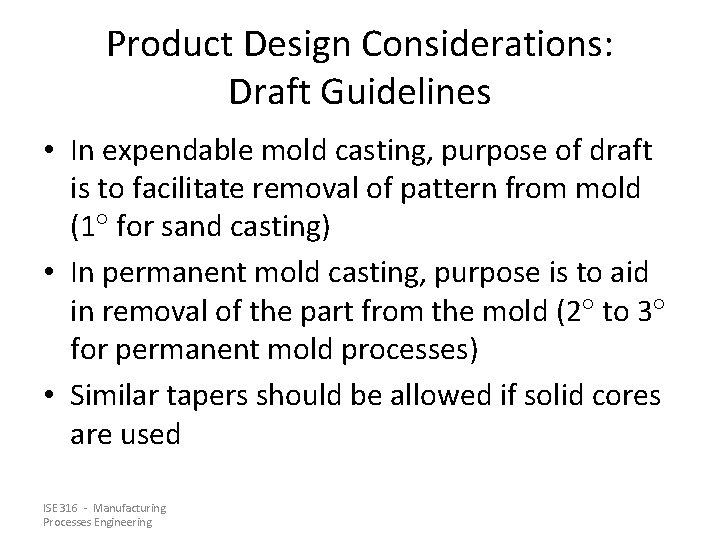 Product Design Considerations: Draft Guidelines

• In expendable mold casting, purpose of draft is to facilitate removal of pattern from mold ($1^\circ$ for sand casting)

• In permanent mold casting, purpose is to aid in removal of the part from the mold ($2^\circ$ to $3^\circ$ for permanent mold processes)

• Similar tapers should be allowed if solid cores are used

ISE 316 - Manufacturing Processes Engineering